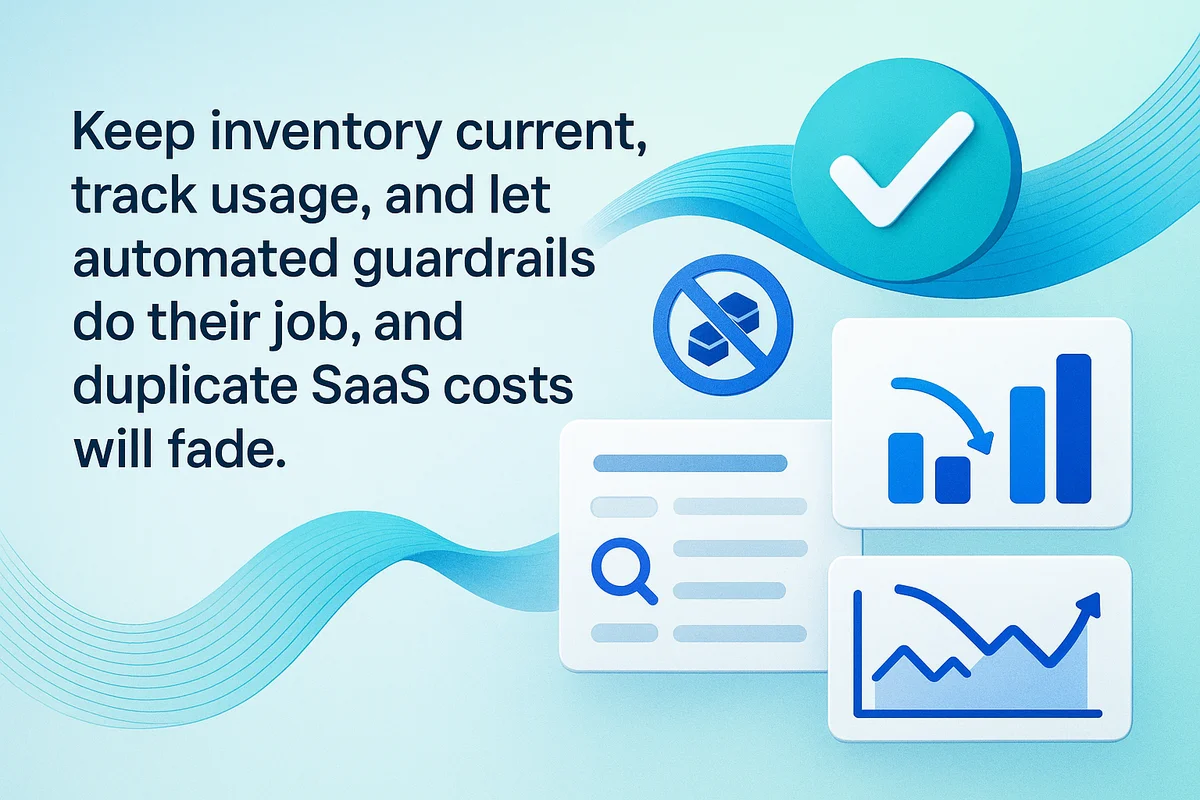 Keep inventory current, track usage, and let automated guardrails do their job, and duplicate SaaS costs will fade.